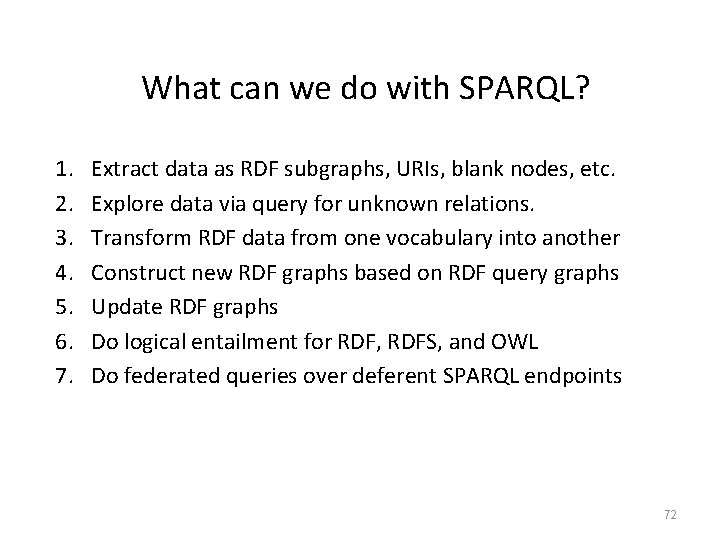 What can we do with SPARQL?

1. Extract data as RDF subgraphs, URIs, blank nodes, etc.
2. Explore data via query for unknown relations.
3. Transform RDF data from one vocabulary into another
4. Construct new RDF graphs based on RDF query graphs
5. Update RDF graphs
6. Do logical entailment for RDF, RDFS, and OWL
7. Do federated queries over deferent SPARQL endpoints

72